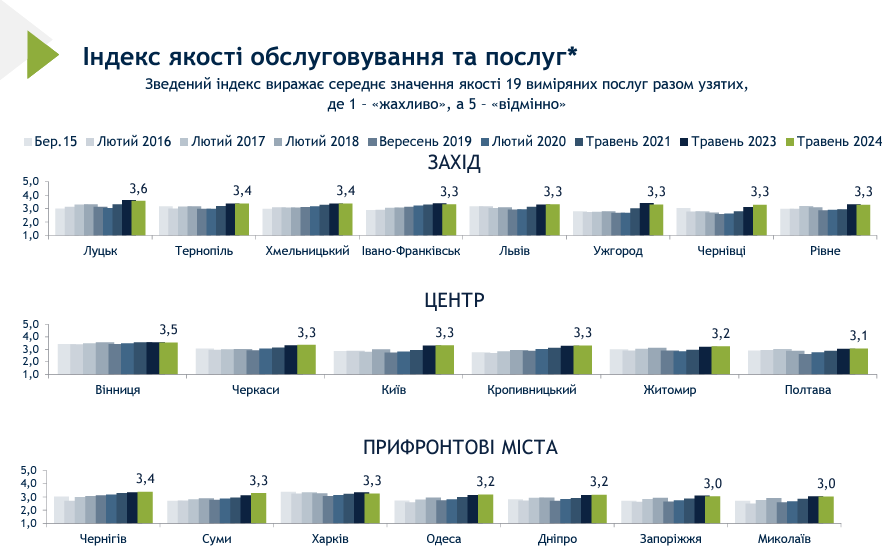 Індекс якості обслуговування та послуг*

Зведений індекс виражає середнє значення якості 19 виміряних послуг разом узятих, де 1 – «жахливо», а 5 – «відмінно»

Бер.15 Лютий 2016 Лютий 2017 Лютий 2018 Вересень 2019 Лютий 2020 Травень 2021 Травень 2023 Травень 2024

ЗАХІД

5,0
4,0
3,0
2,0
1,0

3,6 3,4 3,4 3,3 3,3 3,3 3,3 3,3

Луцьк Тернопіль Хмельницький Івано-Франківськ Львів Ужгород Чернівці Рівне

ЦЕНТР

5,0
4,0
3,0
2,0
1,0

3,5 3,3 3,3 3,3 3,2 3,1

Вінниця Черкаси Київ Кропивницький Житомир Полтава

ПРИФРОНТОВІ МІСТА

5,0
4,0
3,0
2,0
1,0

3,4 3,3 3,3 3,2 3,2 3,0 3,0

Чернігів Суми Харків Одеса Дніпро Запоріжжя Миколаїв